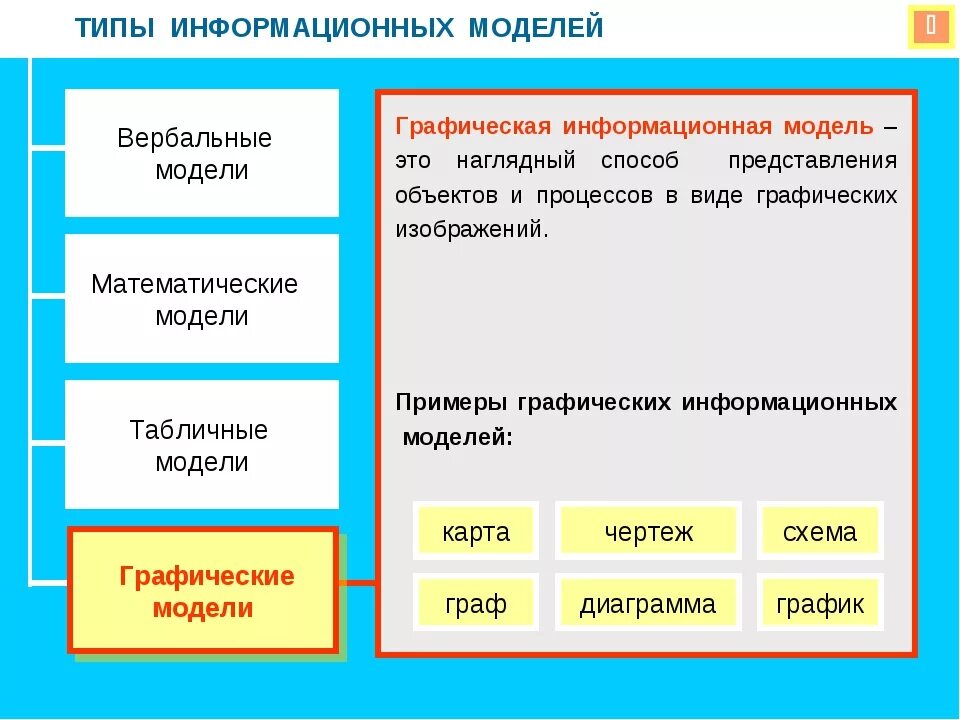 ТИПЫ ИНФОРМАЦИОННЫХ МОДЕЛЕЙ

Вербальные модели

Математические модели

Табличные модели

Графические модели

Графическая информационная модель – это наглядный способ представления объектов и процессов в виде графических изображений.

Примеры графических информационных моделей:

карта

чертеж

схема

граф

диаграмма

график